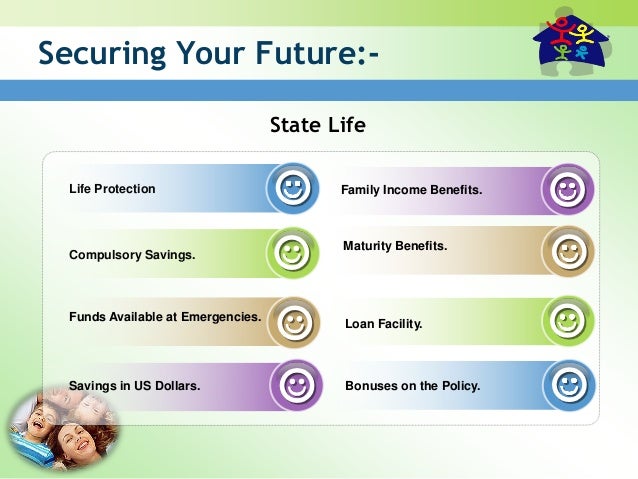 Securing Your Future:-

State Life

Life Protection

Compulsory Savings.

Funds Available at Emergencies.

Savings in US Dollars.

Family Income Benefits.

Maturity Benefits.

Loan Facility.

Bonuses on the Policy.